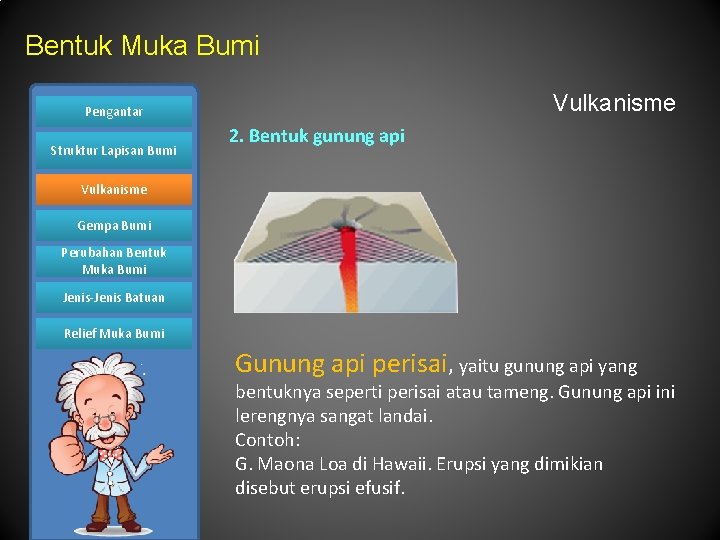 Bentuk Muka Bumi

Pengantar

Struktur Lapisan Bumi

Vulkanisme

Gempa Bumi

Perubahan Bentuk Muka Bumi

Jenis-Jenis Batuan

Relief Muka Bumi

Vulkanisme

2. Bentuk gunung api

Gunung api perisai, yaitu gunung api yang bentuknya seperti perisai atau tameng. Gunung api ini lerengnya sangat landai.
Contoh:
G. Maona Loa di Hawaii. Erupsi yang dimikian disebut erupsi efusif.